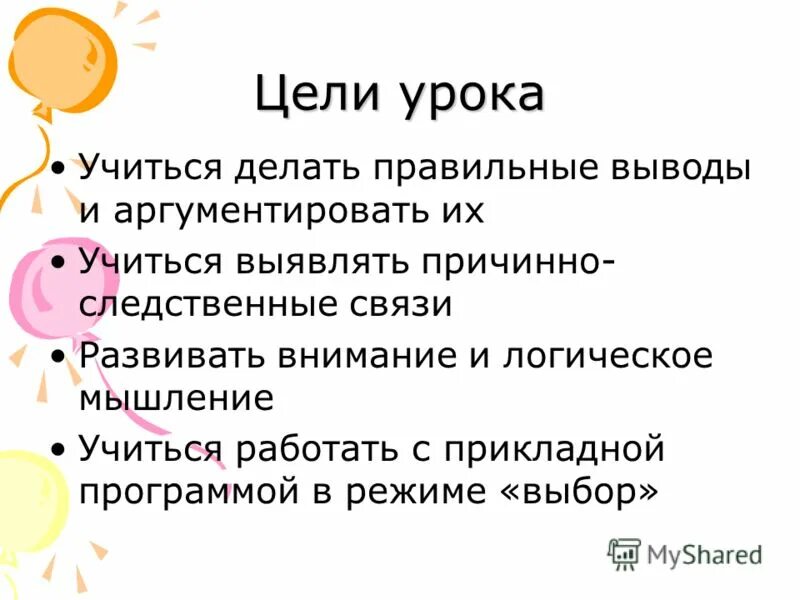 Цели урока

• Учиться делать правильные выводы и аргументировать их

• Учиться выявлять причинно-следственные связи

• Развивать внимание и логическое мышление

• Учиться работать с прикладной программой в режиме «выбор»

MyShared